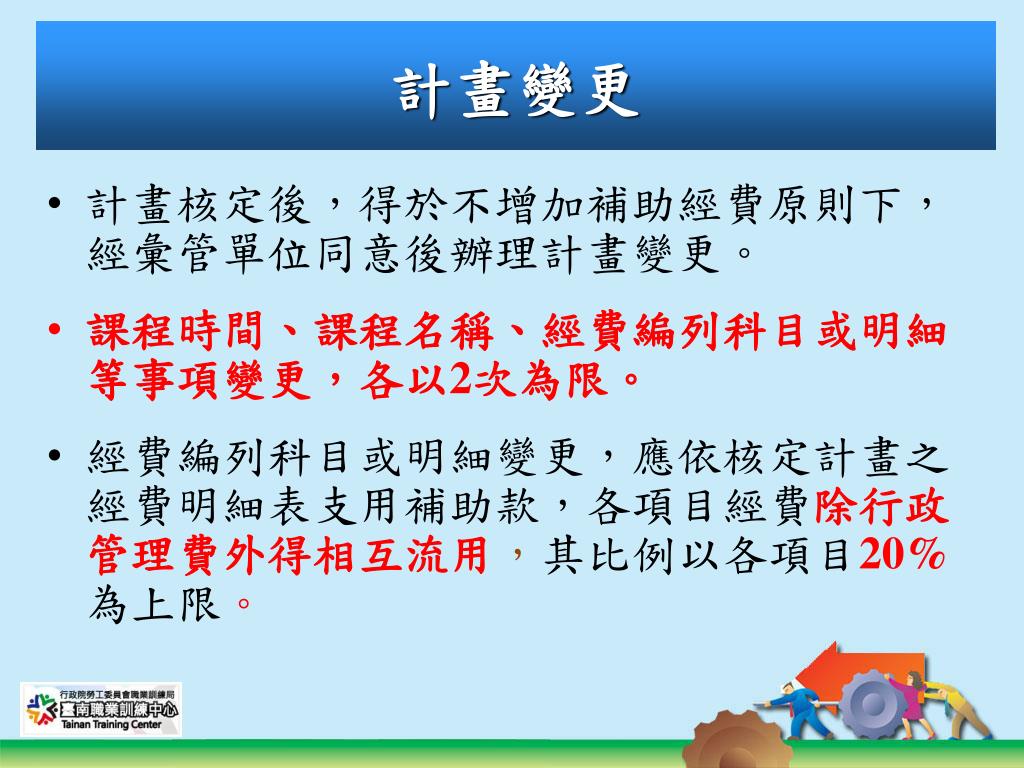 計畫變更

• 計畫核定後，得於不增加補助經費原則下，經彙管單位同意後辦理計畫變更。

• 課程時間、課程名稱、經費編列科目或明細等事項變更，各以2次為限。

• 經費編列科目或明細變更，應依核定計畫之經費明細表支用補助款，各項目經費除行政管理費外得相互流用，其比例以各項目20%為上限。

行政院勞工委員會職業訓練局
臺南職業訓練中心
Tainan Training Center